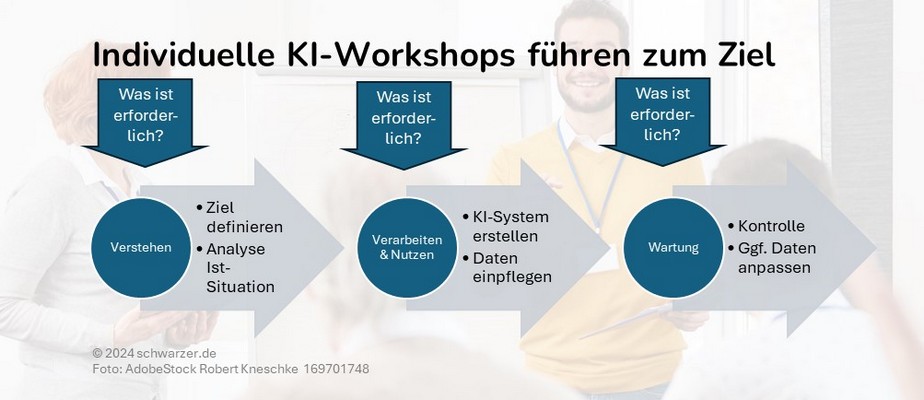 Individuelle KI-Workshops führen zum Ziel

Was ist erforderlich?

Verstehen

• Ziel definieren
• Analyse Ist-Situation

Was ist erforderlich?

Verarbeiten & Nutzen

• KI-System erstellen
• Daten einpflegen

Was ist erforderlich?

Wartung

• Kontrolle
• Ggf. Daten anpassen

© 2024 schwarzer.de
Foto: AdobeStock Robert Kneschke 169701748